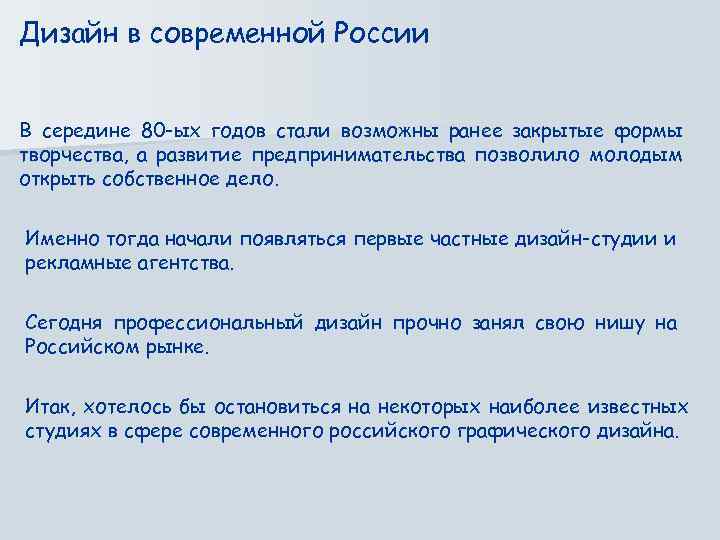 Дизайн в современной России

В середине 80-ых годов стали возможны ранее закрытые формы творчества, а развитие предпринимательства позволило молодым открыть собственное дело.

Именно тогда начали появляться первые частные дизайн-студии и рекламные агентства.

Сегодня профессиональный дизайн прочно занял свою нишу на Российском рынке.

Итак, хотелось бы остановиться на некоторых наиболее известных студиях в сфере современного российского графического дизайна.